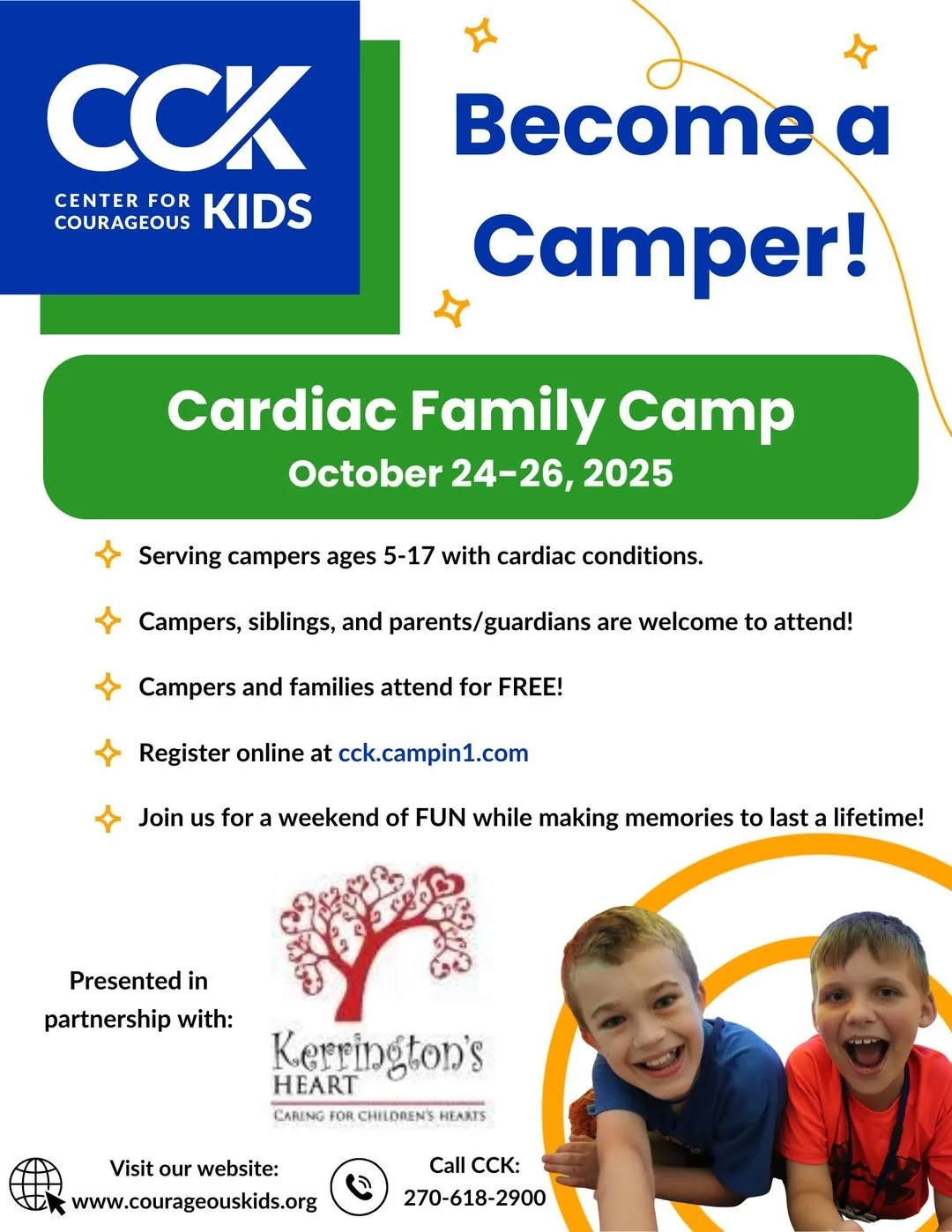 CCK
CENTER FOR COURAGEOUS KIDS

Become a Camper!

Cardiac Family Camp
October 24-26, 2025

Serving campers ages 5-17 with cardiac conditions.

Campers, siblings, and parents/guardians are welcome to attend!

Campers and families attend for FREE!

Register online at cck.campin1.com

Join us for a weekend of FUN while making memories to last a lifetime!

Presented in partnership with:

Kerrington's HEART
CARING FOR CHILDREN'S HEARTS

Visit our website:
www.courageouskids.org

Call CCK:
270-618-2900